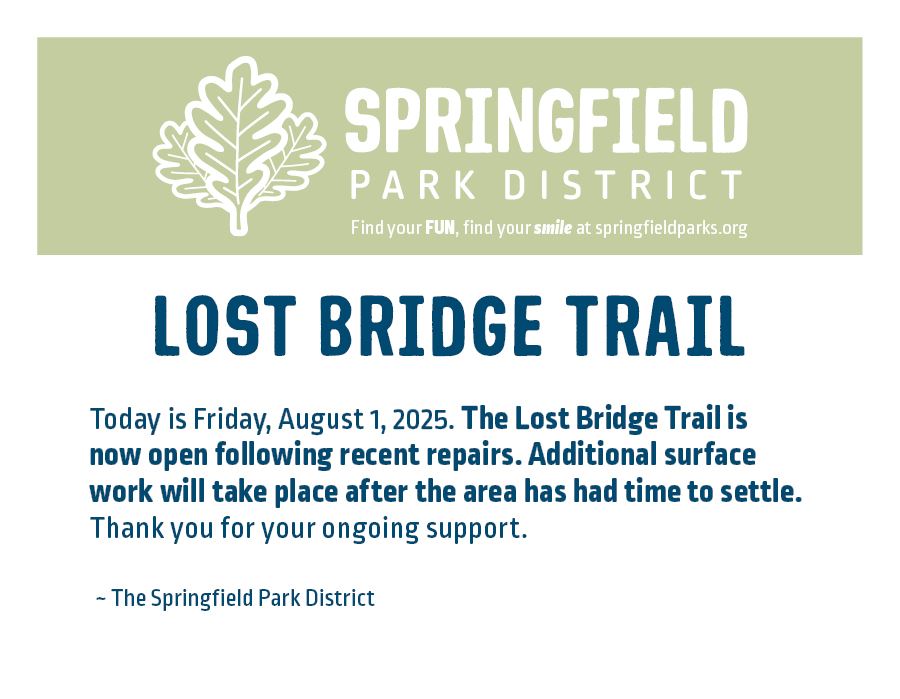 SPRINGFIELD
PARK DISTRICT
Find your FUN, find your smile at springfieldparks.org

LOST BRIDGE TRAIL

Today is Friday, August 1, 2025. The Lost Bridge Trail is now open following recent repairs. Additional surface work will take place after the area has had time to settle. Thank you for your ongoing support.

~ The Springfield Park District